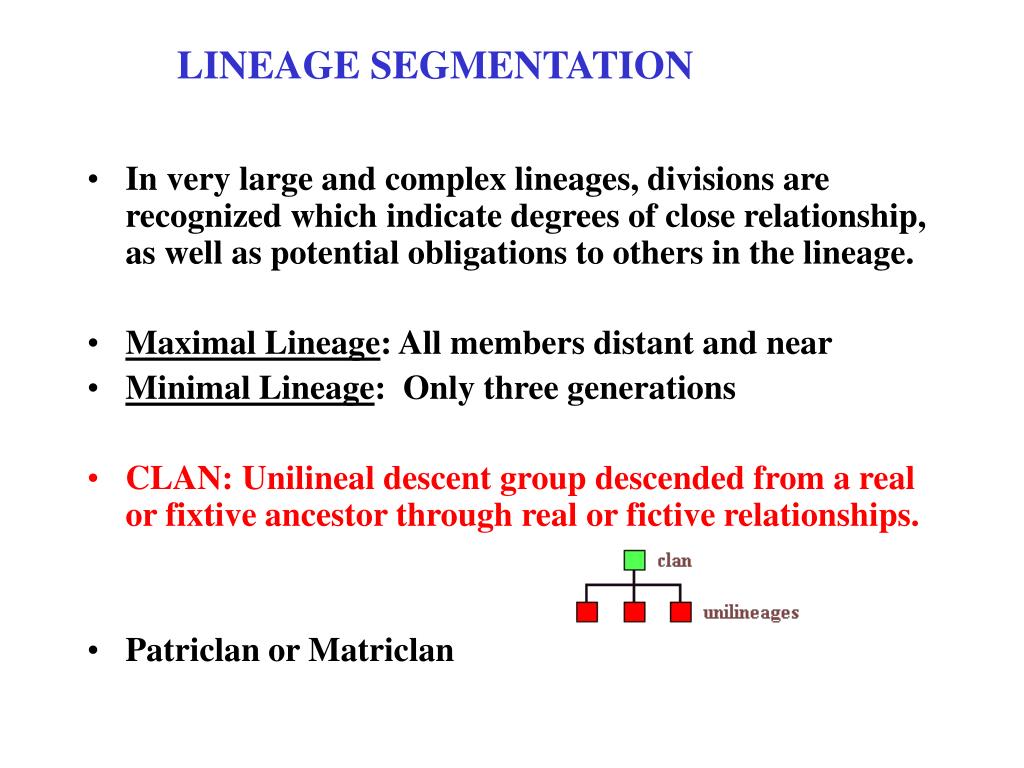 LINEAGE SEGMENTATION

• In very large and complex lineages, divisions are recognized which indicate degrees of close relationship, as well as potential obligations to others in the lineage.

• Maximal Lineage: All members distant and near
• Minimal Lineage: Only three generations

• CLAN: Unilineal descent group descended from a real or fixtive ancestor through real or fictive relationships.

clan

unilineages

• Patriclan or Matriclan